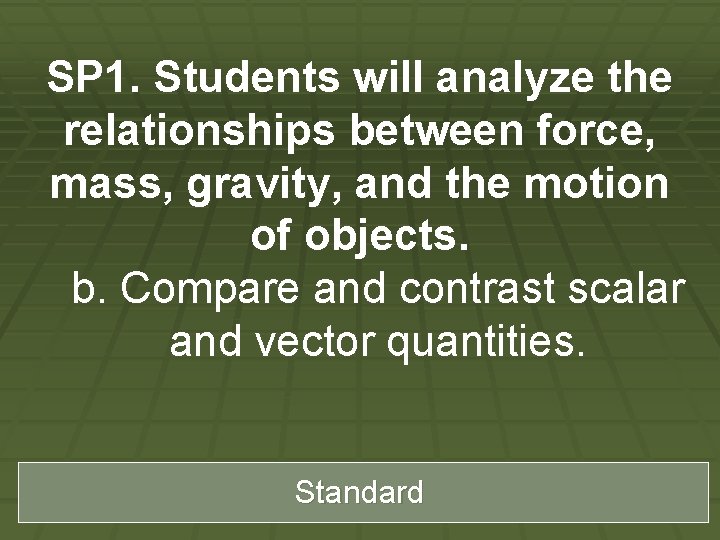 SP1. Students will analyze the relationships between force, mass, gravity, and the motion of objects.

b. Compare and contrast scalar and vector quantities.

Standard